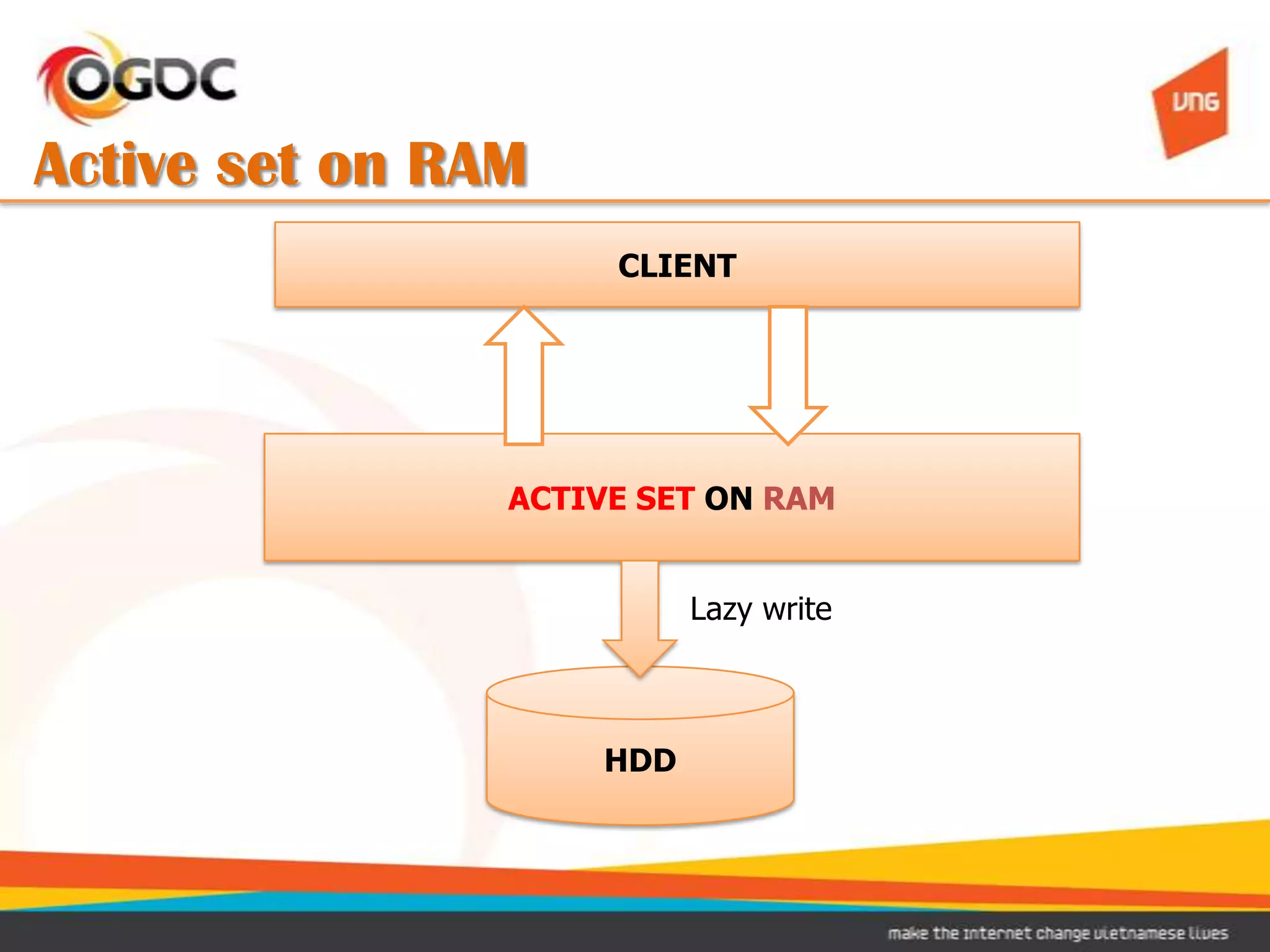 OGDC

VNG

Active set on RAM

CLIENT

ACTIVE SET ON RAM

Lazy write

HDD

make the internet change vietnamese lives